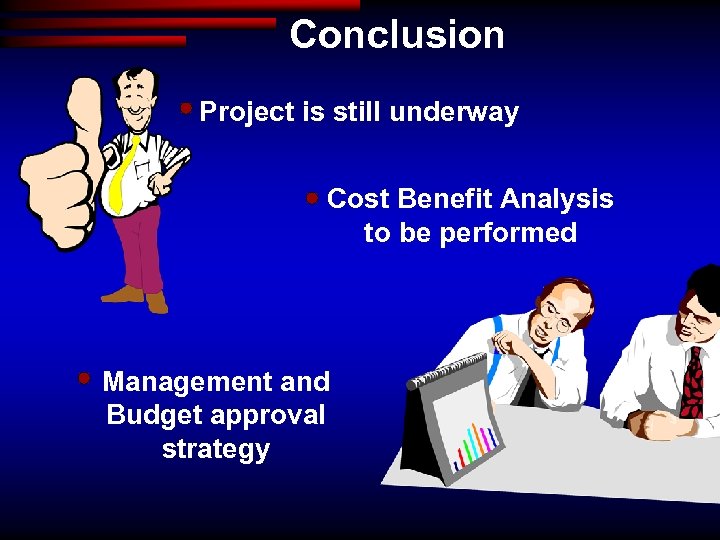 Conclusion

• Project is still underway

• Cost Benefit Analysis to be performed

• Management and Budget approval strategy